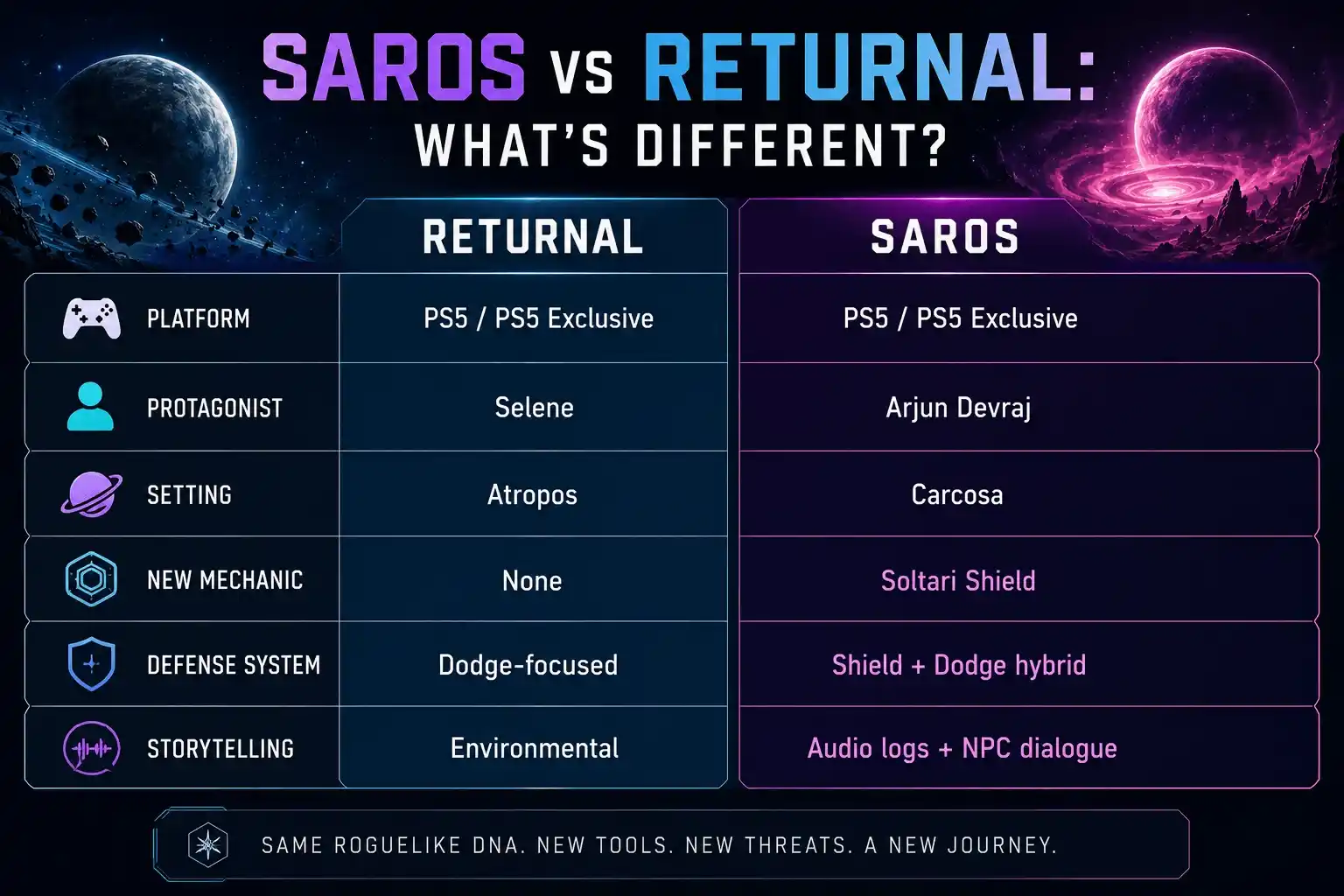 SAROS vs RETURNAL:
WHAT'S DIFFERENT?

| | RETURNAL | SAROS |
|---|---|---|
| PLATFORM | PS5 / PS5 Exclusive | PS5 / PS5 Exclusive |
| PROTAGONIST | Selene | Arjun Devraj |
| SETTING | Atropos | Carcosa |
| NEW MECHANIC | None | Soltari Shield |
| DEFENSE SYSTEM | Dodge-focused | Shield + Dodge hybrid |
| STORYTELLING | Environmental | Audio logs + NPC dialogue |

SAME ROGUELIKE DNA. NEW TOOLS. NEW THREATS. A NEW JOURNEY.